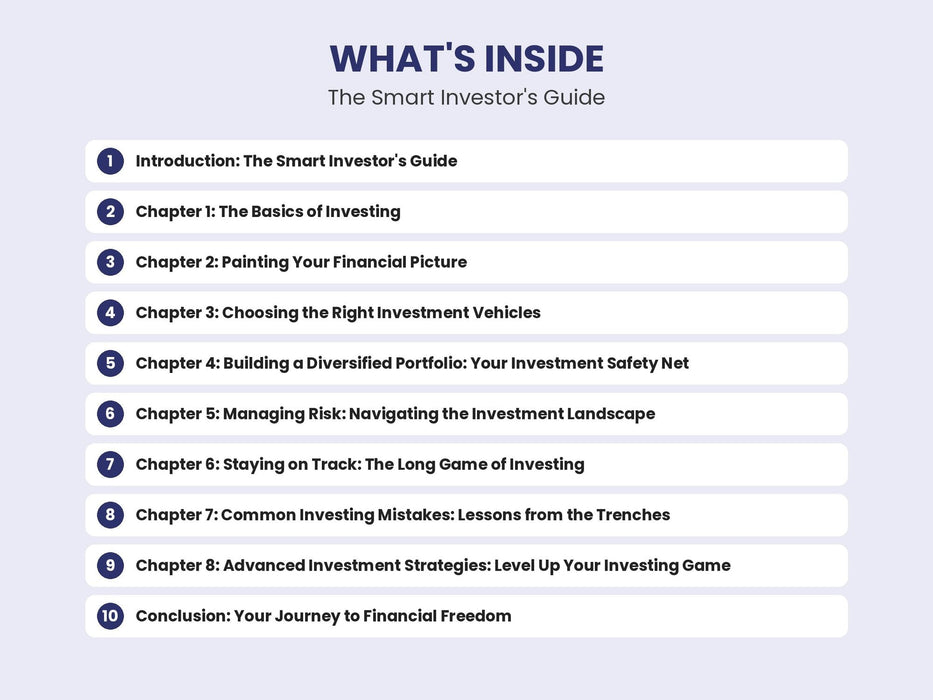 WHAT'S INSIDE
The Smart Investor's Guide

1 Introduction: The Smart Investor's Guide

2 Chapter 1: The Basics of Investing

3 Chapter 2: Painting Your Financial Picture

4 Chapter 3: Choosing the Right Investment Vehicles

5 Chapter 4: Building a Diversified Portfolio: Your Investment Safety Net

6 Chapter 5: Managing Risk: Navigating the Investment Landscape

7 Chapter 6: Staying on Track: The Long Game of Investing

8 Chapter 7: Common Investing Mistakes: Lessons from the Trenches

9 Chapter 8: Advanced Investment Strategies: Level Up Your Investing Game

10 Conclusion: Your Journey to Financial Freedom